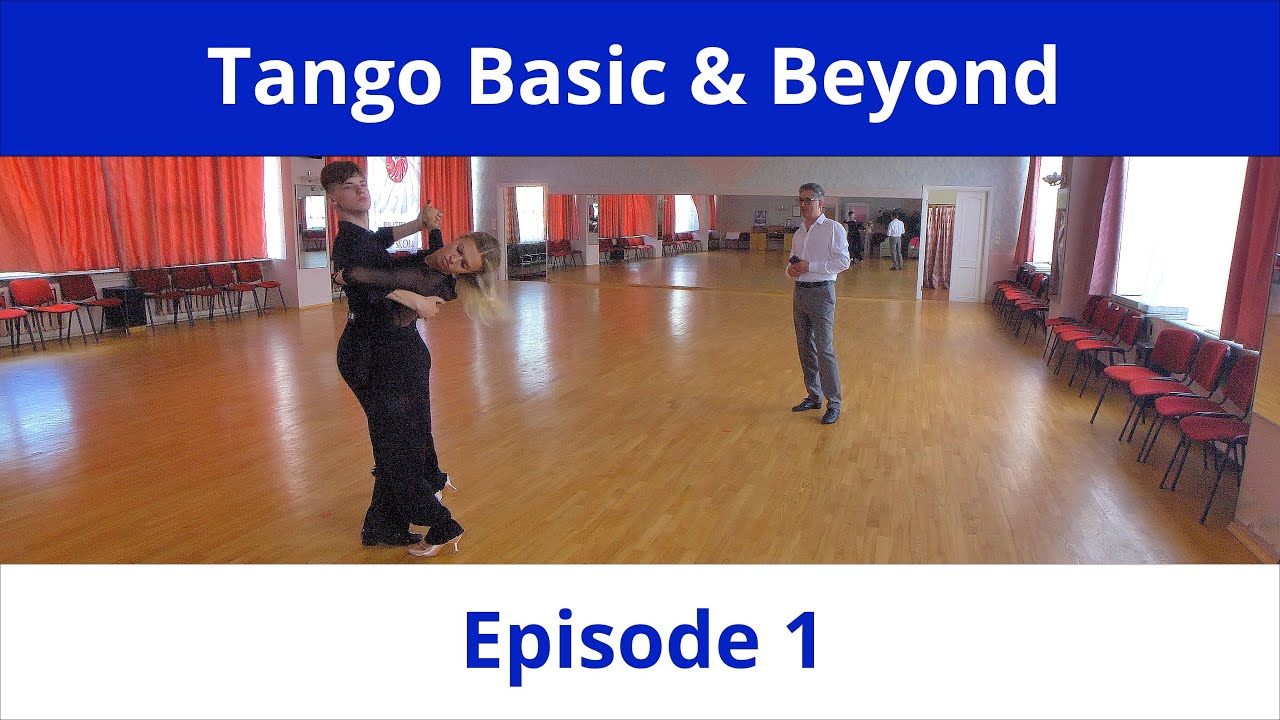 Tango Basic & Beyond

Episode 1